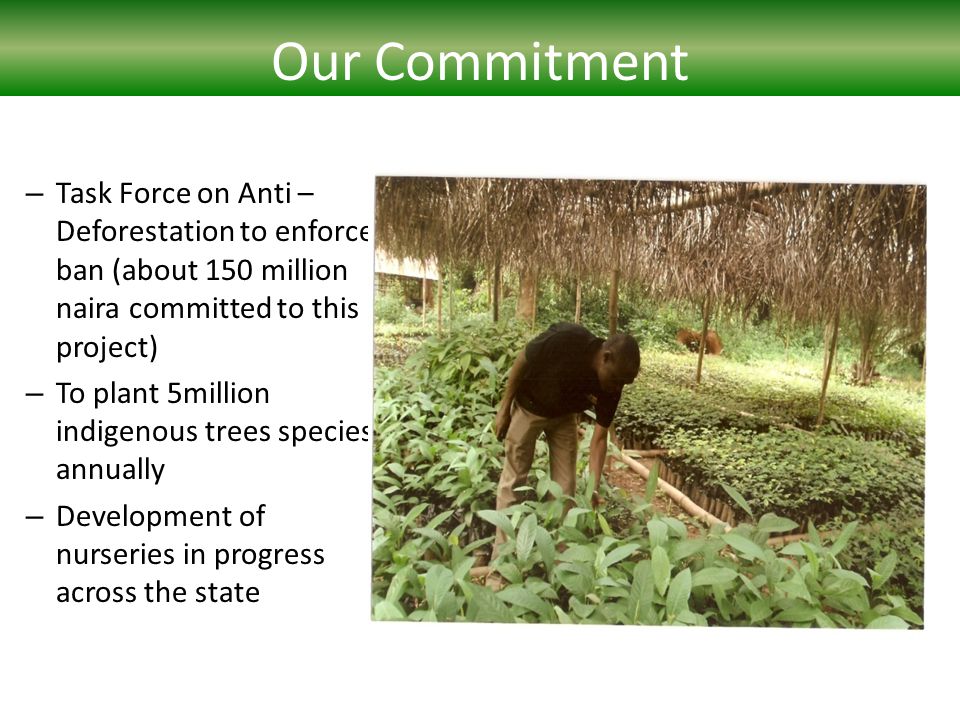 Our Commitment

– Task Force on Anti – Deforestation to enforce ban (about 150 million naira committed to this project)

– To plant 5million indigenous trees species annually

– Development of nurseries in progress across the state